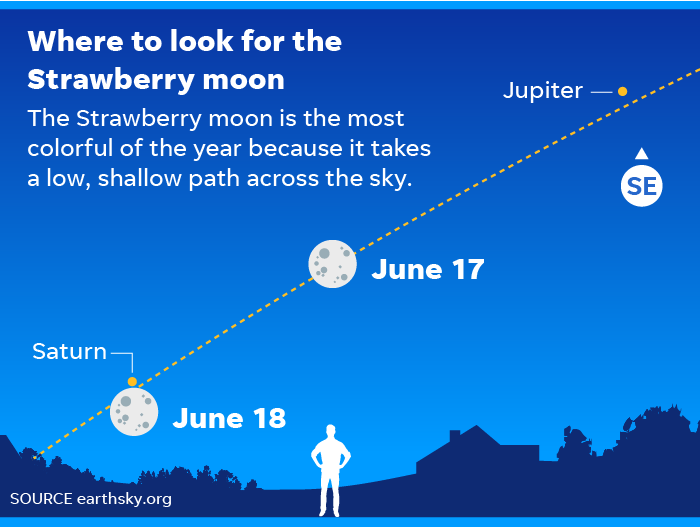 Where to look for the Strawberry moon

The Strawberry moon is the most colorful of the year because it takes a low, shallow path across the sky.

Jupiter

SE

June 17

Saturn

June 18

SOURCE earthsky.org